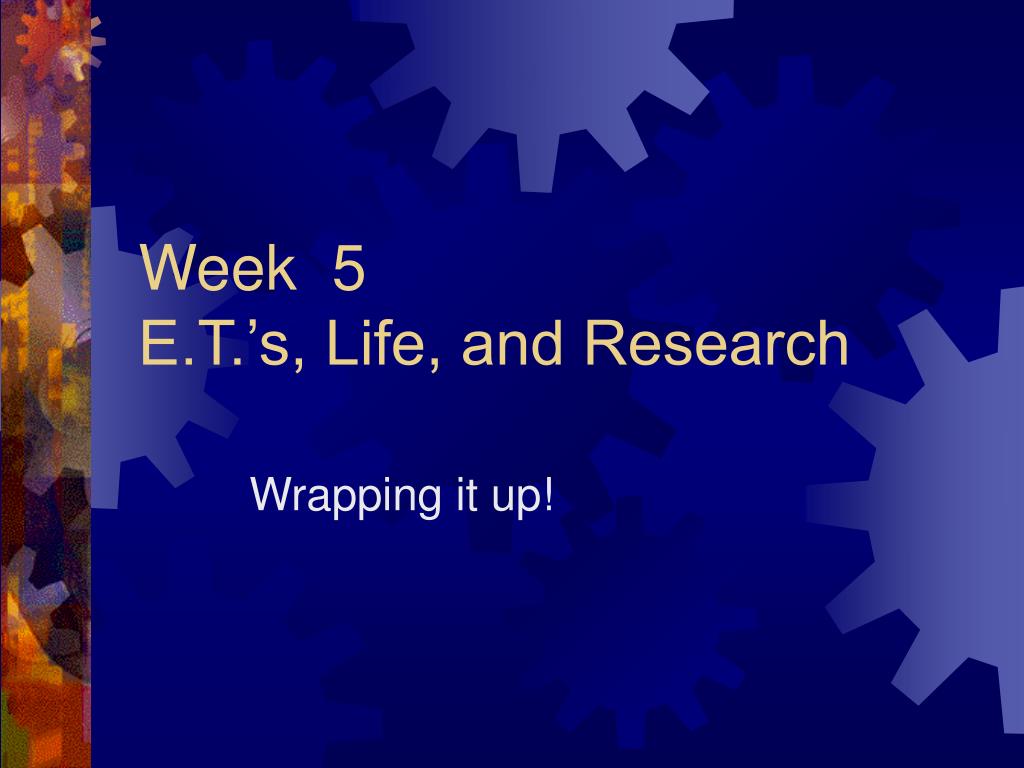 Week 5
E.T.’s, Life, and Research

Wrapping it up!